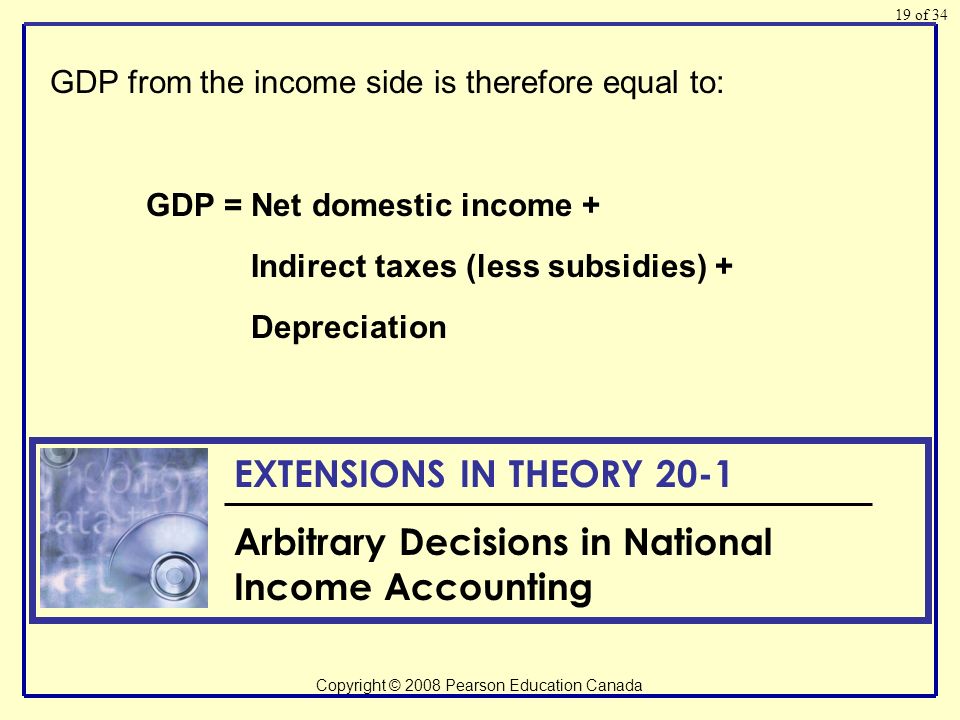 19 of 34

GDP from the income side is therefore equal to:

GDP = Net domestic income +
Indirect taxes (less subsidies) +
Depreciation

EXTENSIONS IN THEORY 20-1

Arbitrary Decisions in National Income Accounting

Copyright © 2008 Pearson Education Canada